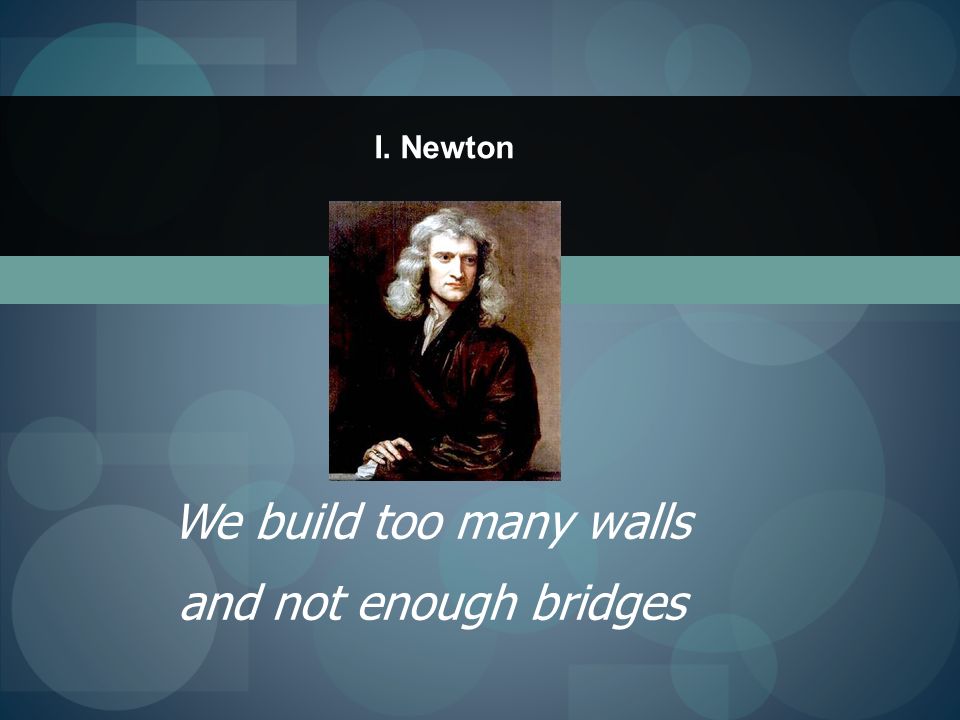 I. Newton

We build too many walls and not enough bridges